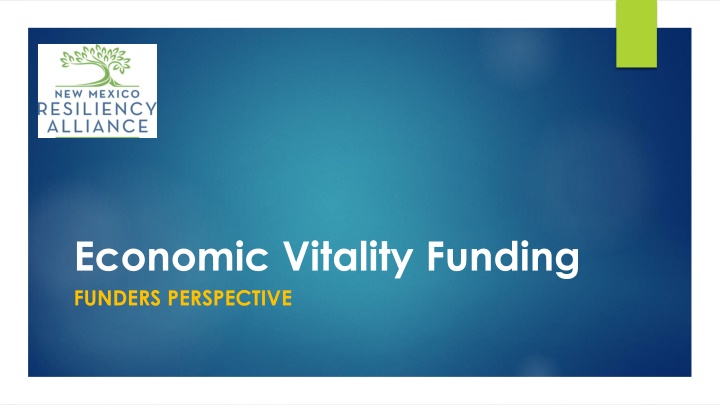 NEW MEXICO
RESILIENCY
ALLIANCE

Economic Vitality Funding

FUNDERS PERSPECTIVE